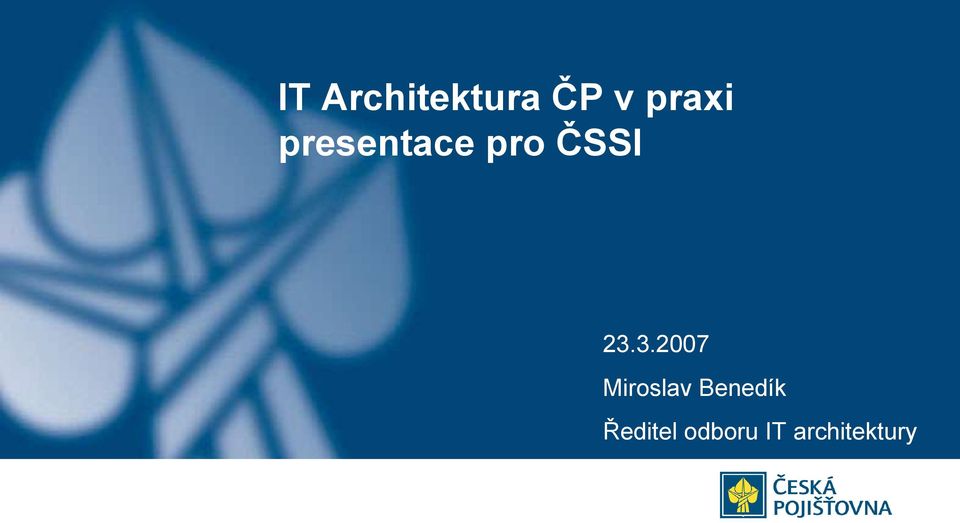 IT Architektura ČP v praxi
presentace pro ČSSI

23.3.2007

Miroslav Benedík

Ředitel odboru IT architektury

ČESKÁ POJIŠŤOVNA